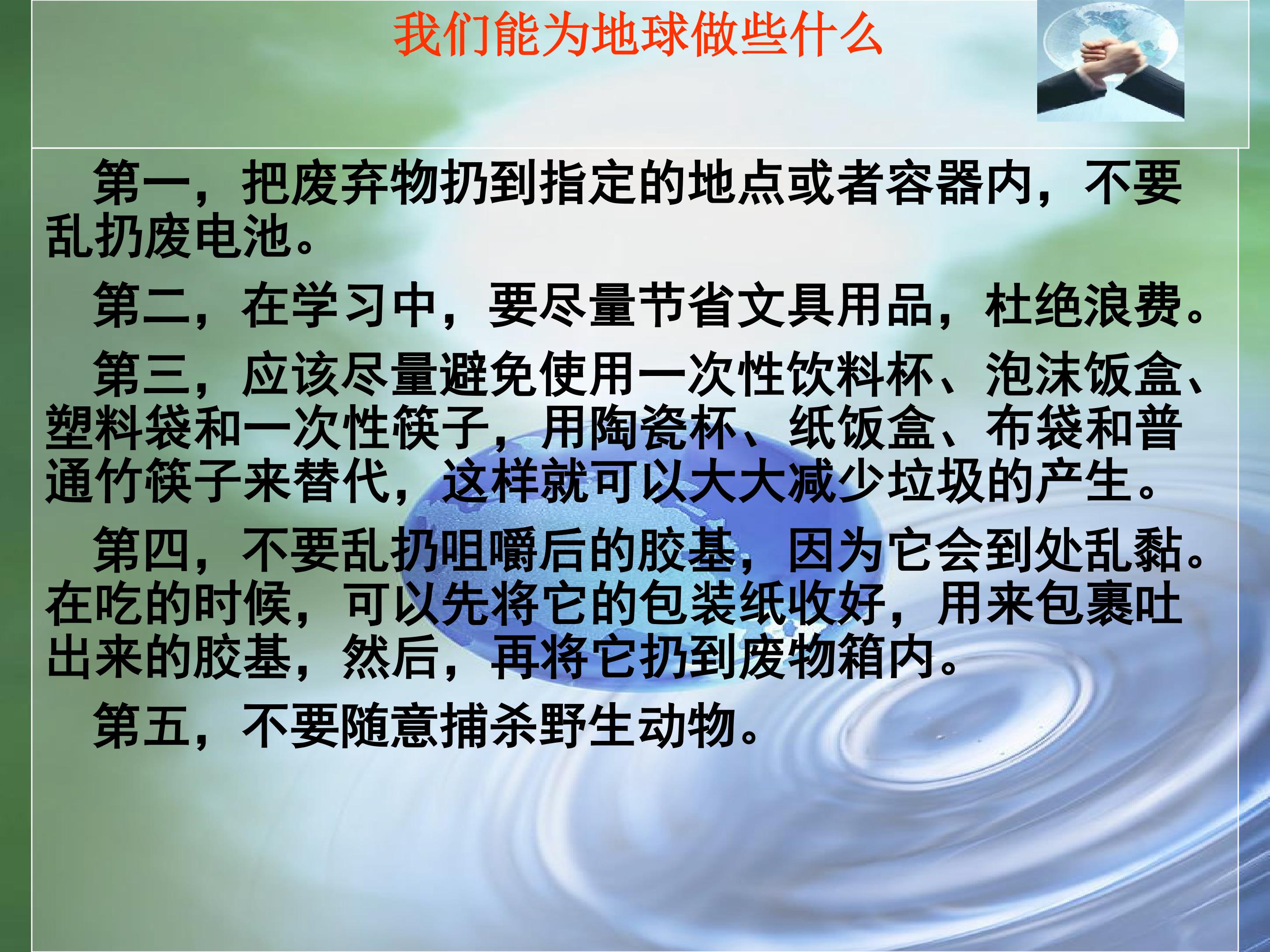 我们能为地球做些什么

第一，把废弃物扔到指定的地点或者容器内，不要乱扔废电池。

第二，在学习中，要尽量节省文具用品，杜绝浪费。

第三，应该尽量避免使用一次性饮料杯、泡沫饭盒、塑料袋和一次性筷子，用陶瓷杯、纸饭盒、布袋和普通竹筷子来替代，这样就可以大大减少垃圾的产生。

第四，不要乱扔咀嚼后的胶基，因为它会到处乱黏。在吃的时候，可以先将它的包装纸收好，用来包裹吐出来的胶基，然后，再将它扔到废物箱内。

第五，不要随意捕杀野生动物。